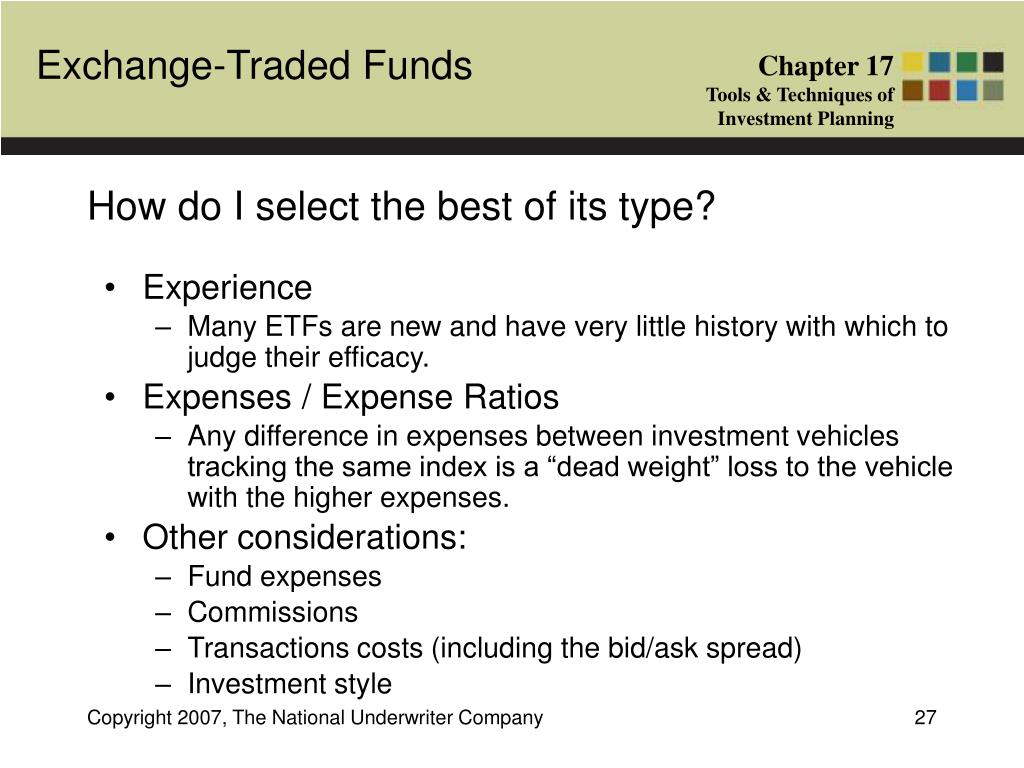 Exchange-Traded Funds

Chapter 17
Tools & Techniques of Investment Planning

How do I select the best of its type?

• Experience
– Many ETFs are new and have very little history with which to judge their efficacy.
• Expenses / Expense Ratios
– Any difference in expenses between investment vehicles tracking the same index is a “dead weight” loss to the vehicle with the higher expenses.
• Other considerations:
– Fund expenses
– Commissions
– Transactions costs (including the bid/ask spread)
– Investment style

Copyright 2007, The National Underwriter Company

27